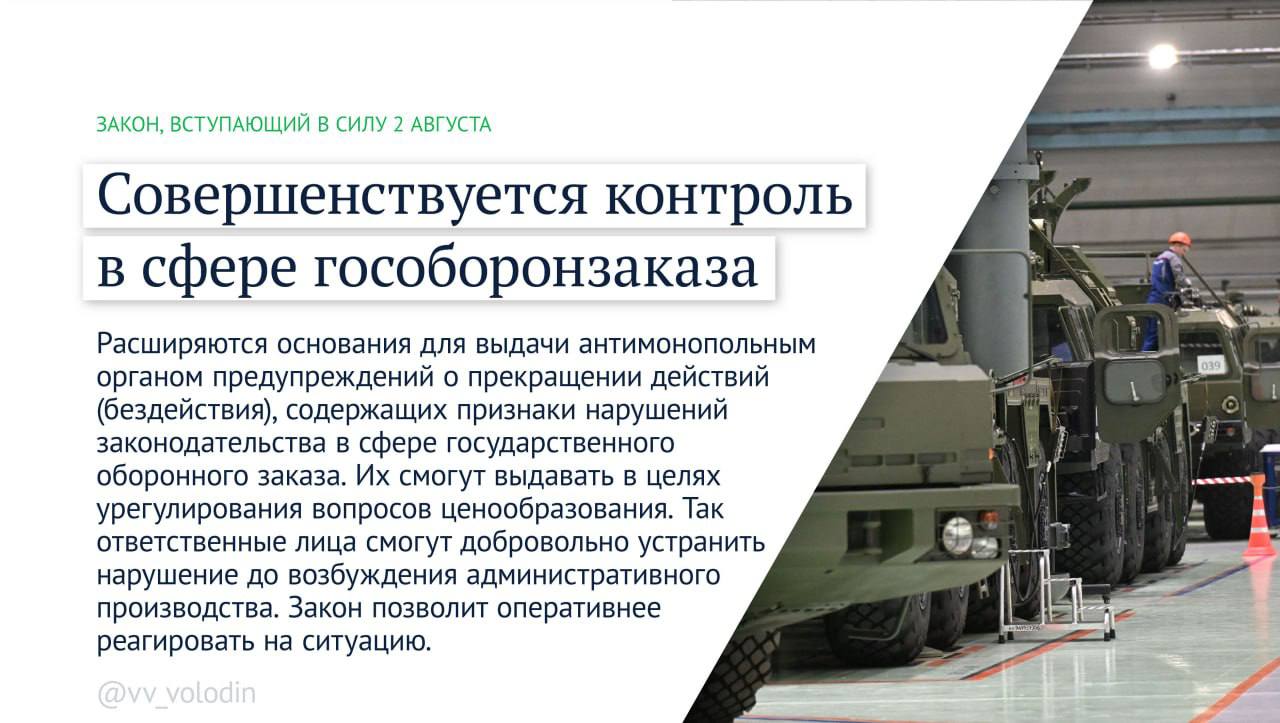 ЗАКОН, ВСТУПАЮЩИЙ В СИЛУ 2 АВГУСТА

Совершенствуется контроль в сфере гособоронзаказа

Расширяются основания для выдачи антимонопольным органом предупреждений о прекращении действий (бездействия), содержащих признаки нарушений законодательства в сфере государственного оборонного заказа. Их смогут выдавать в целях урегулирования вопросов ценообразования. Так ответственные лица смогут добровольно устранить нарушение до возбуждения административного производства. Закон позволит оперативнее реагировать на ситуацию.

@vv_volodin

039